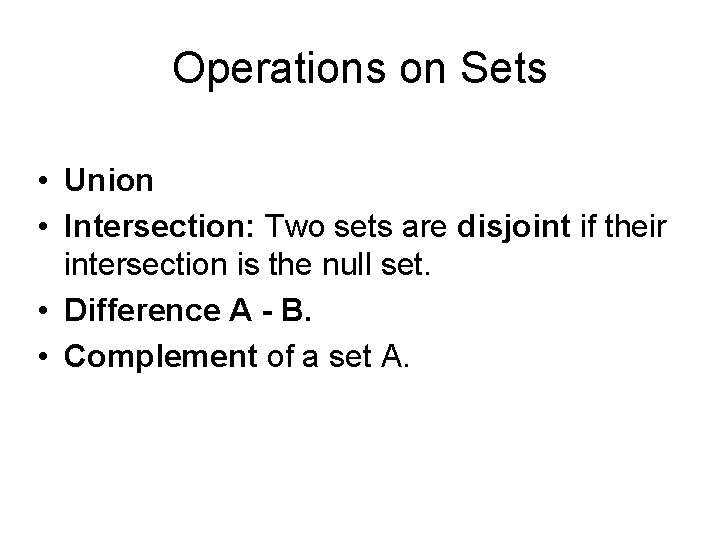 Operations on Sets

• Union
• Intersection: Two sets are disjoint if their intersection is the null set.
• Difference A - B.
• Complement of a set A.